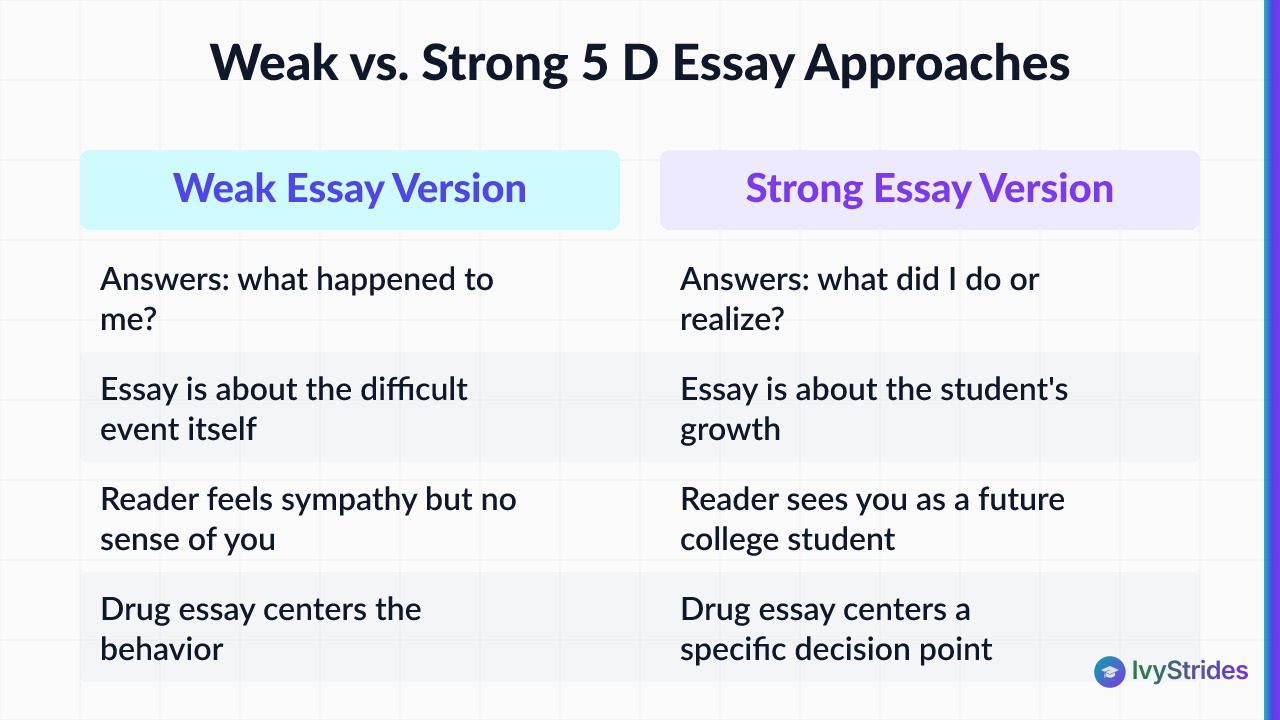 Weak vs. Strong 5 D Essay Approaches

| Weak Essay Version | Strong Essay Version |
|---|---|
| Answers: what happened to me? | Answers: what did I do or realize? |
| Essay is about the difficult event itself | Essay is about the student's growth |
| Reader feels sympathy but no sense of you | Reader sees you as a future college student |
| Drug essay centers the behavior | Drug essay centers a specific decision point |

IvyStrides